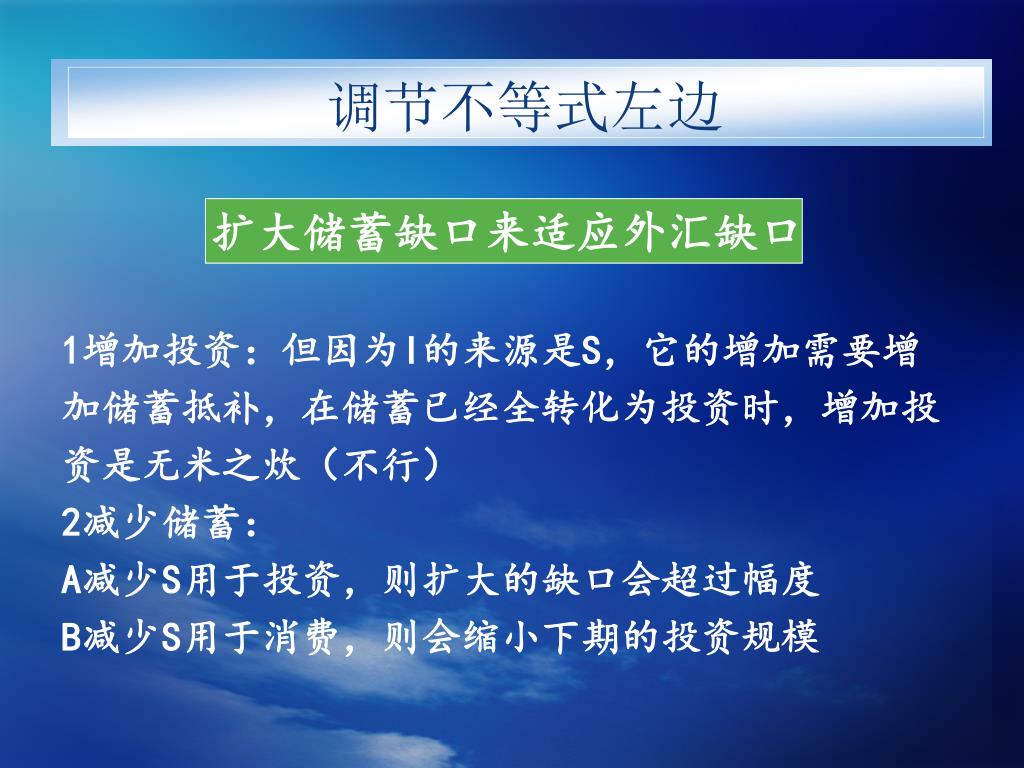 调节不等式左边

扩大储蓄缺口来适应外汇缺口

1增加投资：但因为I的来源是S，它的增加需要增加储蓄抵补，在储蓄已经全转化为投资时，增加投资是无米之炊（不行）
2减少储蓄：
A减少S用于投资，则扩大的缺口会超过幅度
B减少S用于消费，则会缩小下期的投资规模